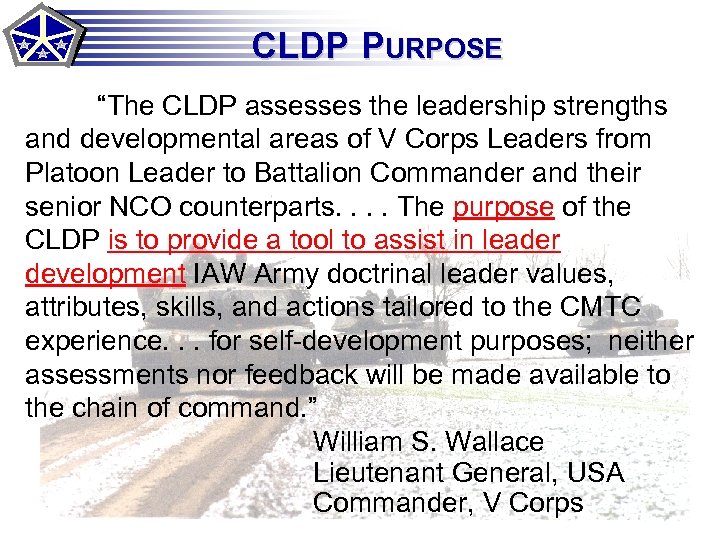 CLDP PURPOSE

“The CLDP assesses the leadership strengths and developmental areas of V Corps Leaders from Platoon Leader to Battalion Commander and their senior NCO counterparts. . . . The purpose of the CLDP is to provide a tool to assist in leader development IAW Army doctrinal leader values, attributes, skills, and actions tailored to the CMTC experience. . . for self-development purposes; neither assessments nor feedback will be made available to the chain of command.”

William S. Wallace
Lieutenant General, USA
Commander, V Corps